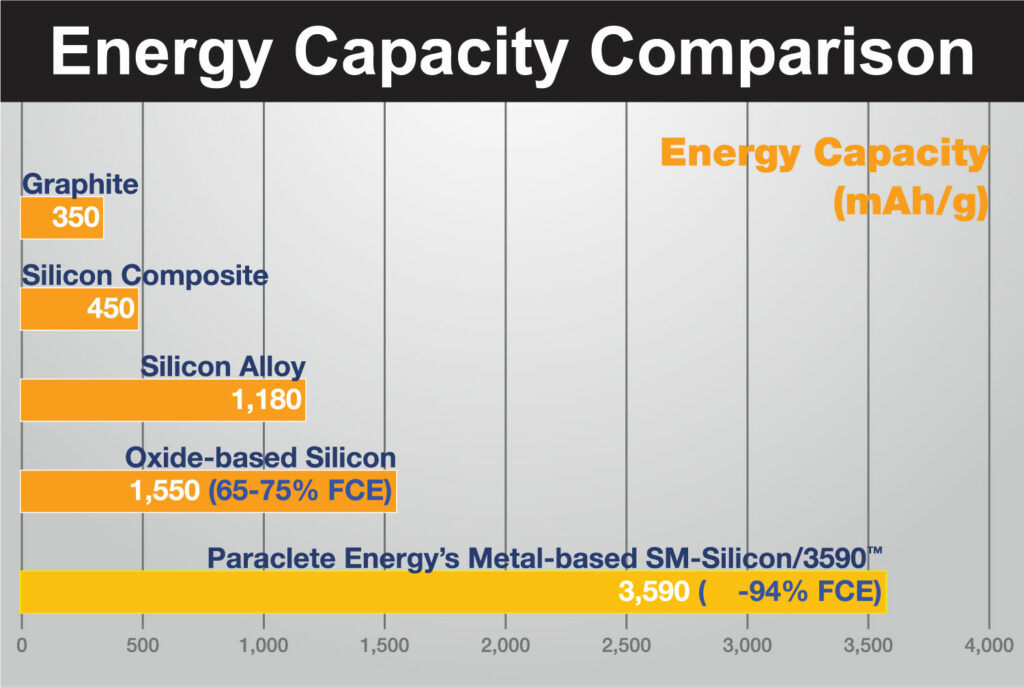 Energy Capacity Comparison

Energy Capacity (mAh/g)

Graphite
350

Silicon Composite
450

Silicon Alloy
1,180

Oxide-based Silicon
1,550 (65-75% FCE)

Paraclete Energy's Metal-based SM-Silicon/3590™
3,590 ( -94% FCE)

0
500
1,000
1,500
2,000
2,500
3,000
3,500
4,000